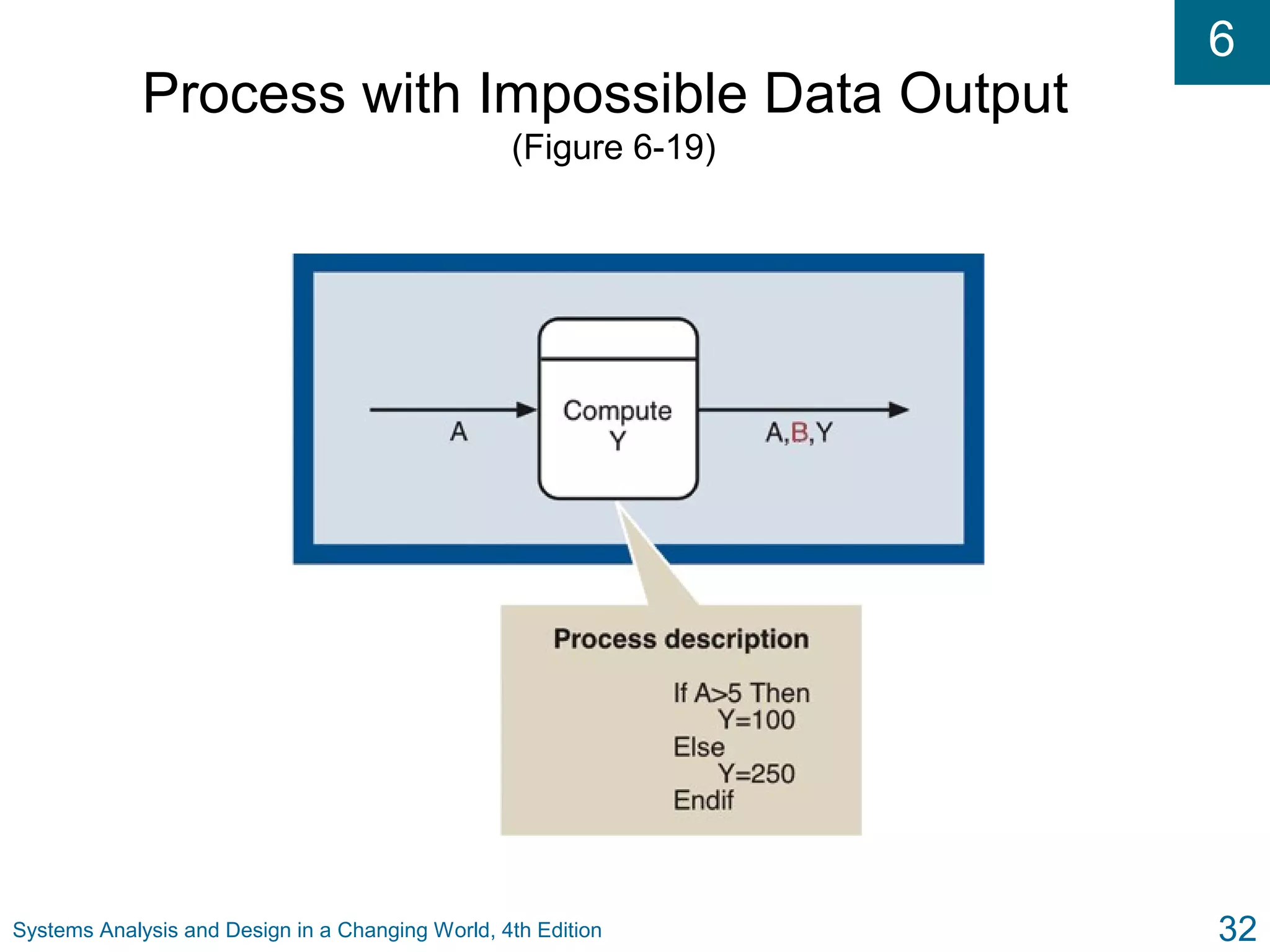 6

Process with Impossible Data Output
(Figure 6-19)

A

Compute
Y

A,B,Y

Process description

If A>5 Then
Y=100
Else
Y=250
Endif

Systems Analysis and Design in a Changing World, 4th Edition

32